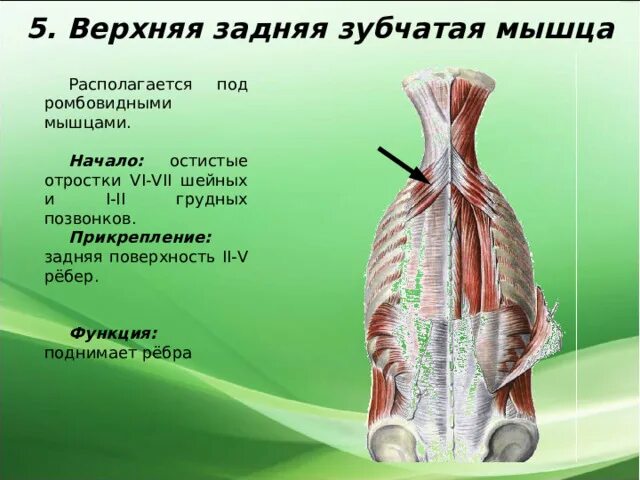 5. Верхняя задняя зубчатая мышца

Располагается под ромбовидными мышцами.

Начало: остистые отростки VI-VII шейных и I-II грудных позвонков.

Прикрепление: задняя поверхность II-V рёбер.

Функция: поднимает рёбра